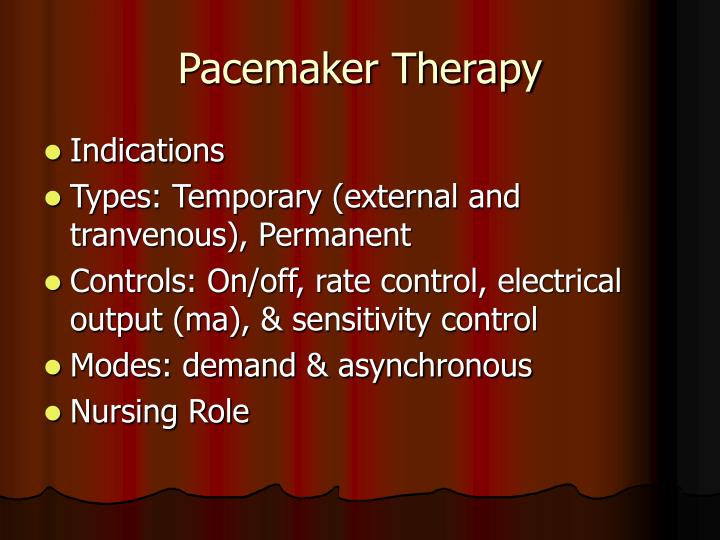 Pacemaker Therapy

- Indications
- Types: Temporary (external and tranvenous), Permanent
- Controls: On/off, rate control, electrical output (ma), & sensitivity control
- Modes: demand & asynchronous
- Nursing Role